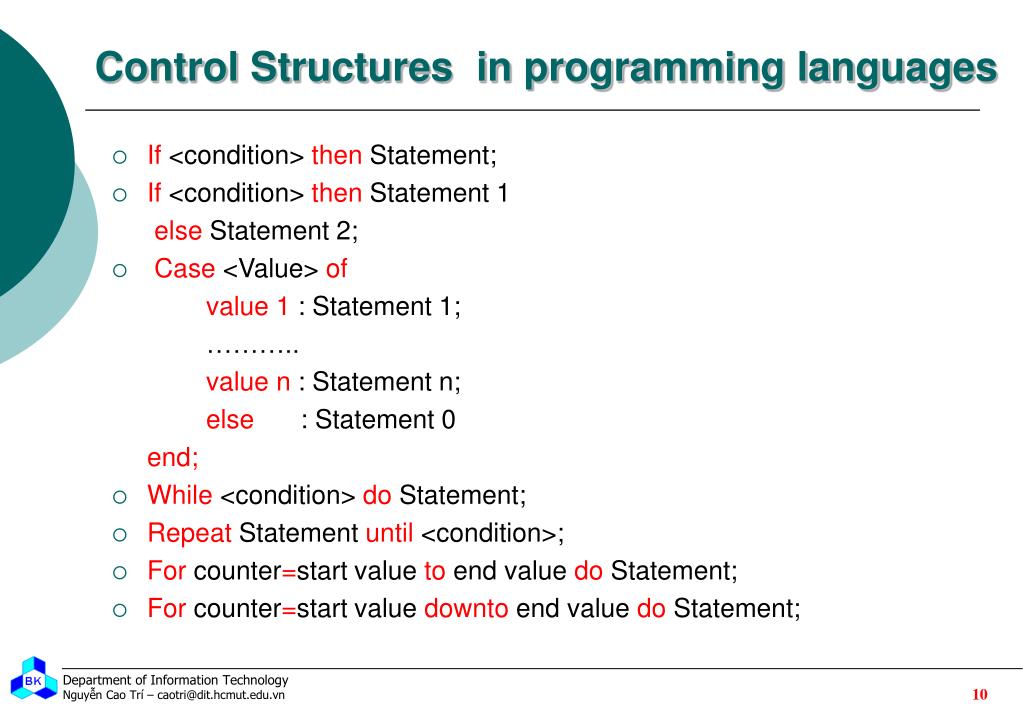 Control Structures in programming languages

○ If <condition> then Statement;

○ If <condition> then Statement 1
else Statement 2;

○ Case <Value> of
value 1 : Statement 1;
………..
value n : Statement n;
else : Statement 0
end;

○ While <condition> do Statement;

○ Repeat Statement until <condition>;

○ For counter=start value to end value do Statement;

○ For counter=start value downto end value do Statement;

BK

Department of Information Technology
Nguyễn Cao Trí – caotri@dit.hcmut.edu.vn

10